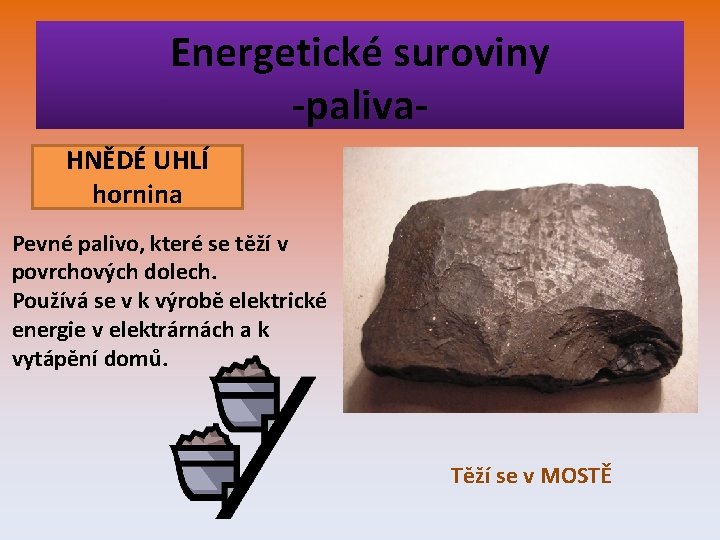 Energetické suroviny
-paliva-

HNĚDÉ UHLÍ
hornina

Pevné palivo, které se těží v povrchových dolech.
Používá se v k výrobě elektrické energie v elektrárnách a k vytápění domů.

Těží se v MOSTĚ